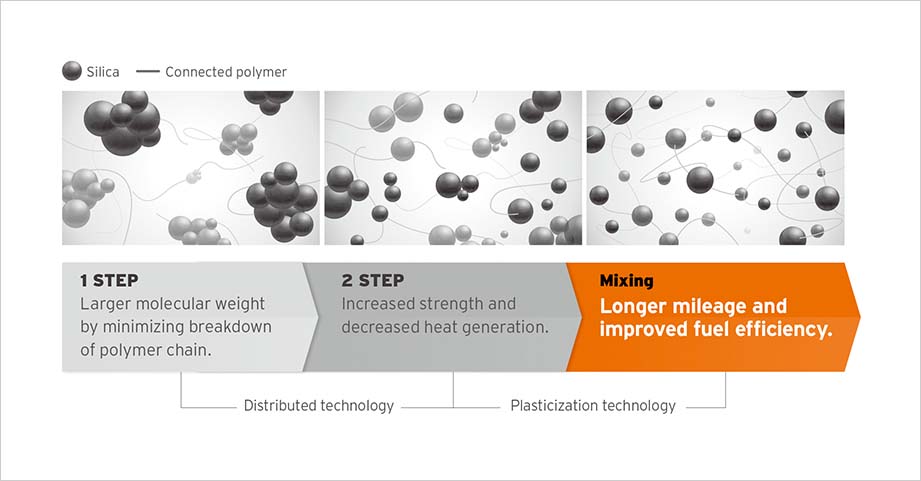 Silica — Connected polymer

1 STEP
Larger molecular weight by minimizing breakdown of polymer chain.

2 STEP
Increased strength and decreased heat generation.

Mixing
Longer mileage and improved fuel efficiency.

Distributed technology

Plasticization technology